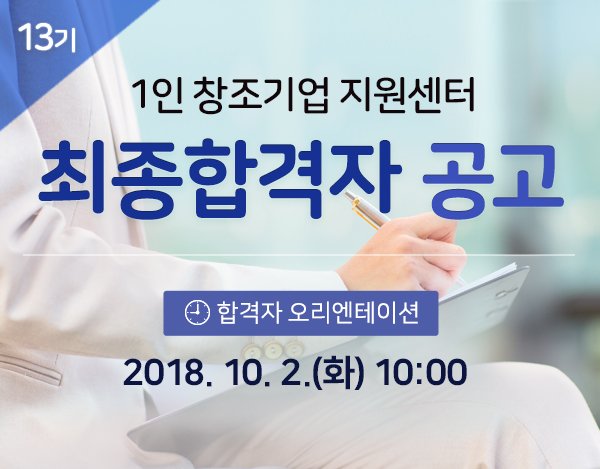 13기

1인 창조기업 지원센터

최종합격자 공고

합격자 오리엔테이션

2018. 10. 2.(화) 10:00